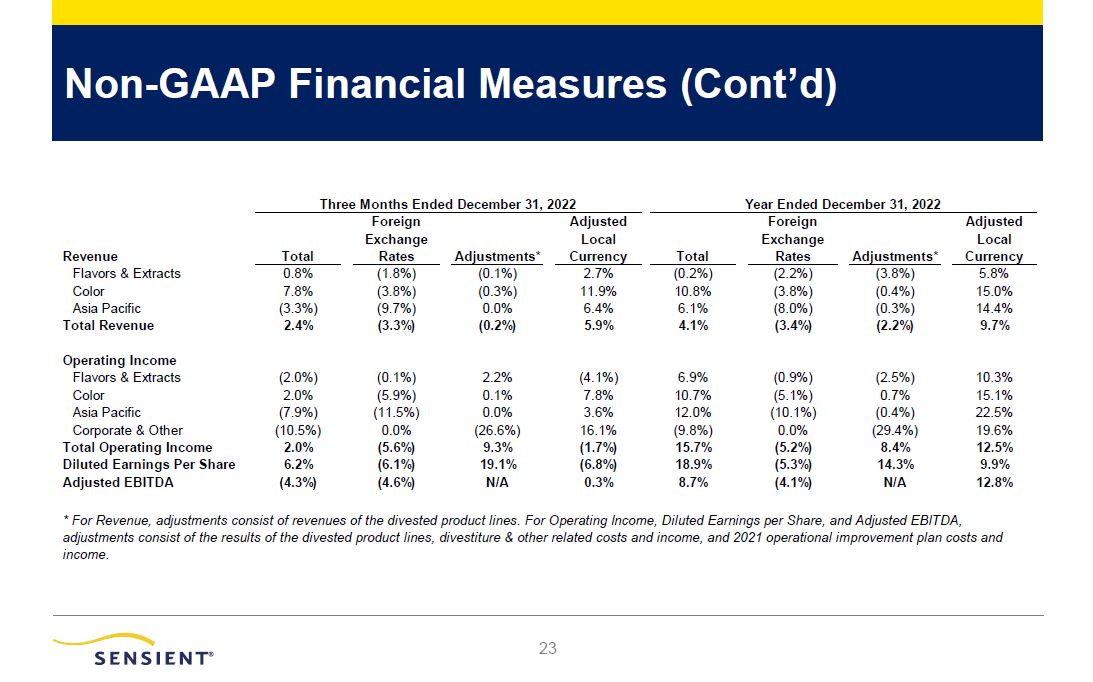 Non-GAAP Financial Measures (Cont'd)

| | Three Months Ended December 31, 2022 | | | | Year Ended December 31, 2022 | | | |
|---|---|---|---|---|---|---|---|---|
| Revenue | Total | Foreign Exchange Rates | Adjustments* | Adjusted Local Currency | Total | Foreign Exchange Rates | Adjustments* | Adjusted Local Currency |
| Flavors & Extracts | 0.8% | (1.8%) | (0.1%) | 2.7% | (0.2%) | (2.2%) | (3.8%) | 5.8% |
| Color | 7.8% | (3.8%) | (0.3%) | 11.9% | 10.8% | (3.8%) | (0.4%) | 15.0% |
| Asia Pacific | (3.3%) | (9.7%) | 0.0% | 6.4% | 6.1% | (8.0%) | (0.3%) | 14.4% |
| Total Revenue | 2.4% | (3.3%) | (0.2%) | 5.9% | 4.1% | (3.4%) | (2.2%) | 9.7% |
| Operating Income | | | | | | | | |
| Flavors & Extracts | (2.0%) | (0.1%) | 2.2% | (4.1%) | 6.9% | (0.9%) | (2.5%) | 10.3% |
| Color | 2.0% | (5.9%) | 0.1% | 7.8% | 10.7% | (5.1%) | 0.7% | 15.1% |
| Asia Pacific | (7.9%) | (11.5%) | 0.0% | 3.6% | 12.0% | (10.1%) | (0.4%) | 22.5% |
| Corporate & Other | (10.5%) | 0.0% | (26.6%) | 16.1% | (9.8%) | 0.0% | (29.4%) | 19.6% |
| Total Operating Income | 2.0% | (5.6%) | 9.3% | (1.7%) | 15.7% | (5.2%) | 8.4% | 12.5% |
| Diluted Earnings Per Share | 6.2% | (6.1%) | 19.1% | (6.8%) | 18.9% | (5.3%) | 14.3% | 9.9% |
| Adjusted EBITDA | (4.3%) | (4.6%) | N/A | 0.3% | 8.7% | (4.1%) | N/A | 12.8% |

* For Revenue, adjustments consist of revenues of the divested product lines. For Operating Income, Diluted Earnings per Share, and Adjusted EBITDA, adjustments consist of the results of the divested product lines, divestiture & other related costs and income, and 2021 operational improvement plan costs and income.

SENSIENT®

23